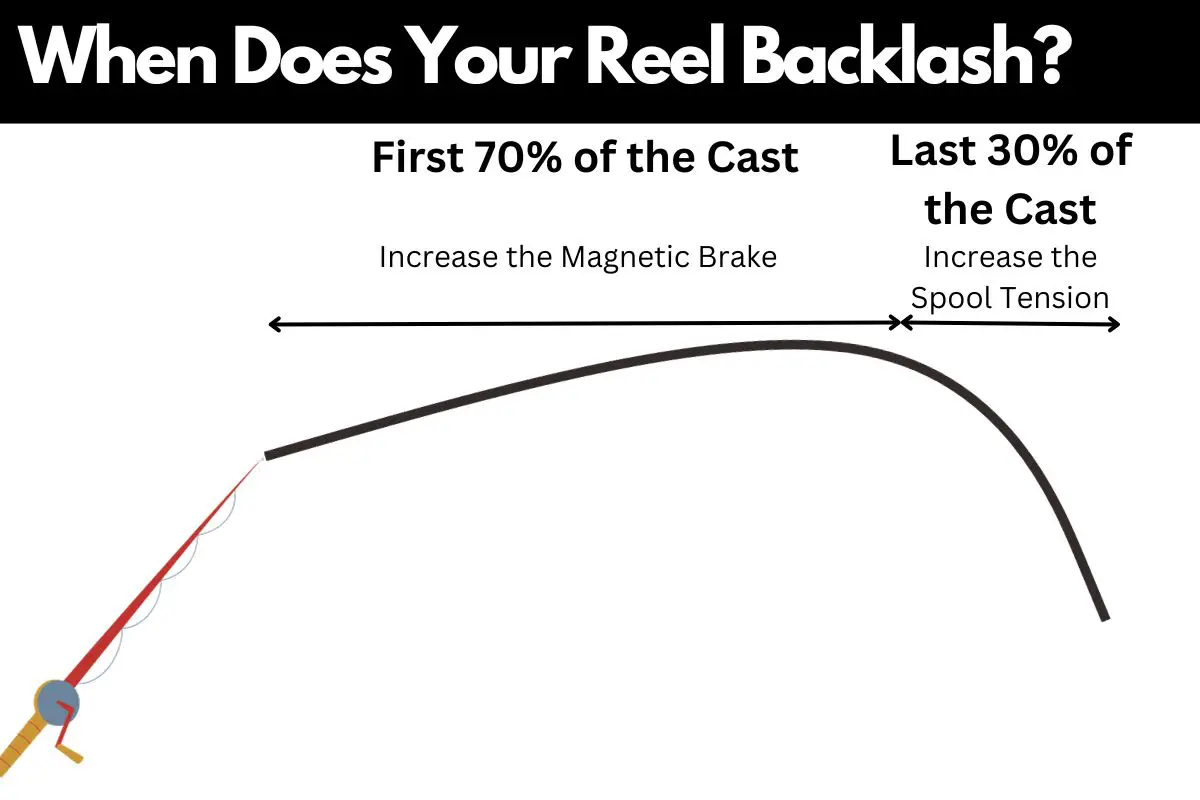 When Does Your Reel Backlash?

First 70% of the Cast

Increase the Magnetic Brake

Last 30% of the Cast

Increase the Spool Tension